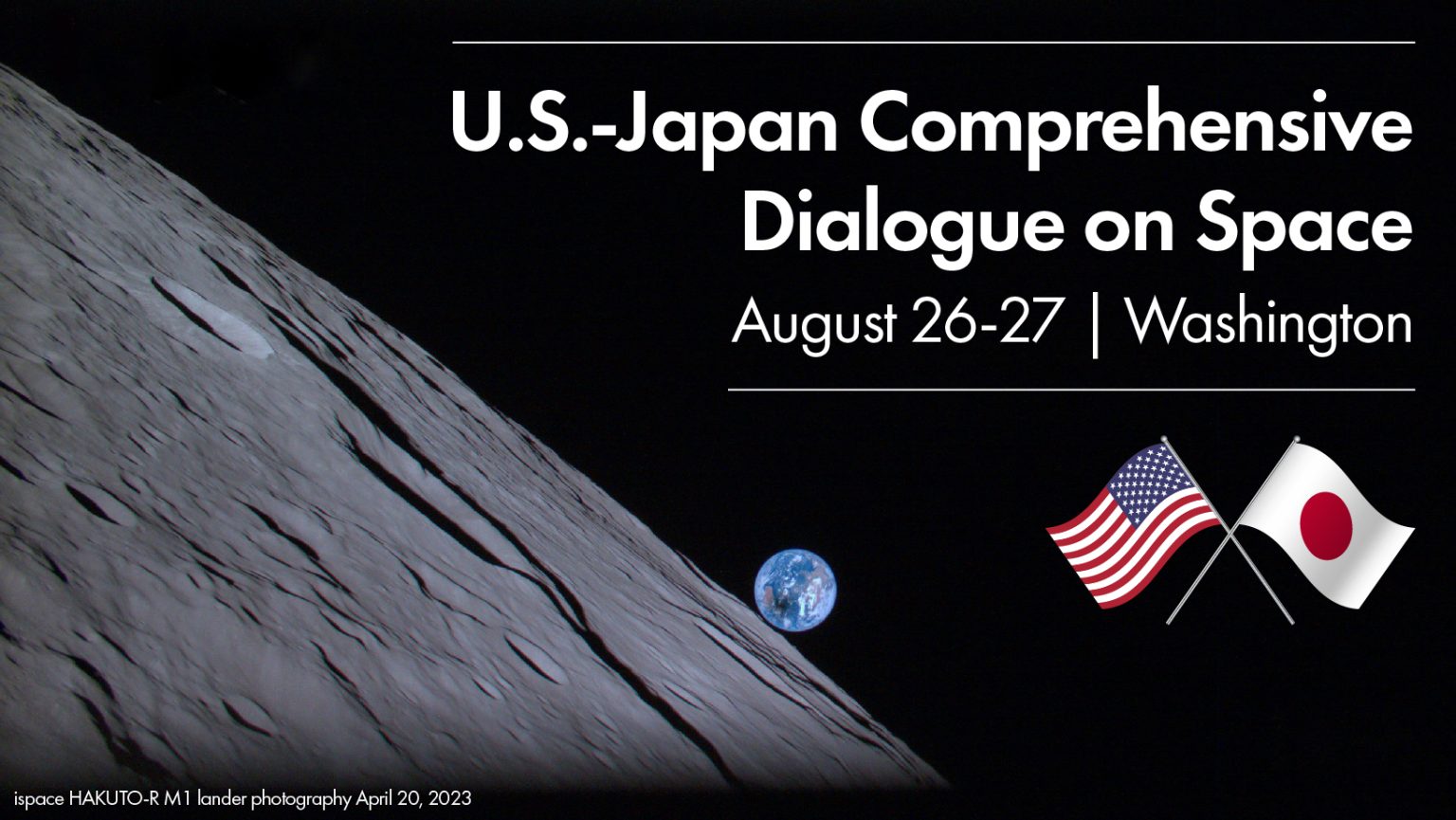 U.S.-Japan Comprehensive Dialogue on Space

August 26-27 | Washington

ispace HAKUTO-R M1 lander photography April 20, 2023